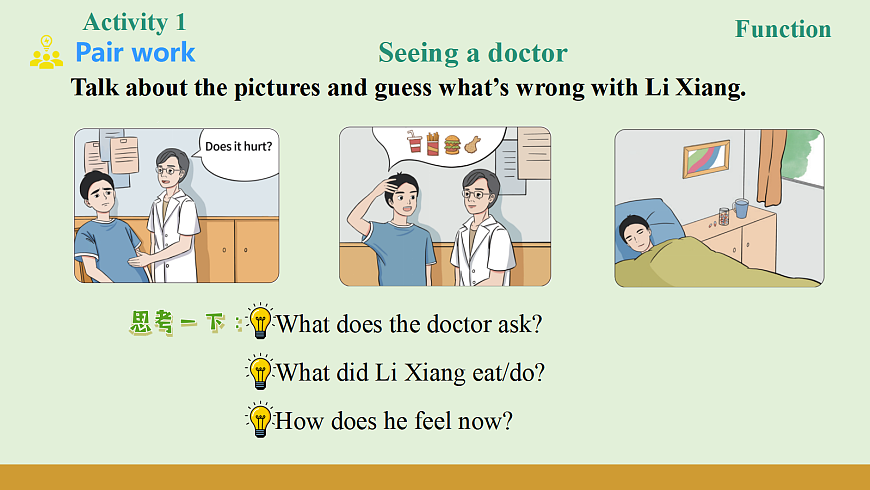 Activity 1

Pair work

Function

Seeing a doctor

Talk about the pictures and guess what's wrong with Li Xiang.

Does it hurt?

思考一下：What does the doctor ask?

What did Li Xiang eat/do?

How does he feel now?